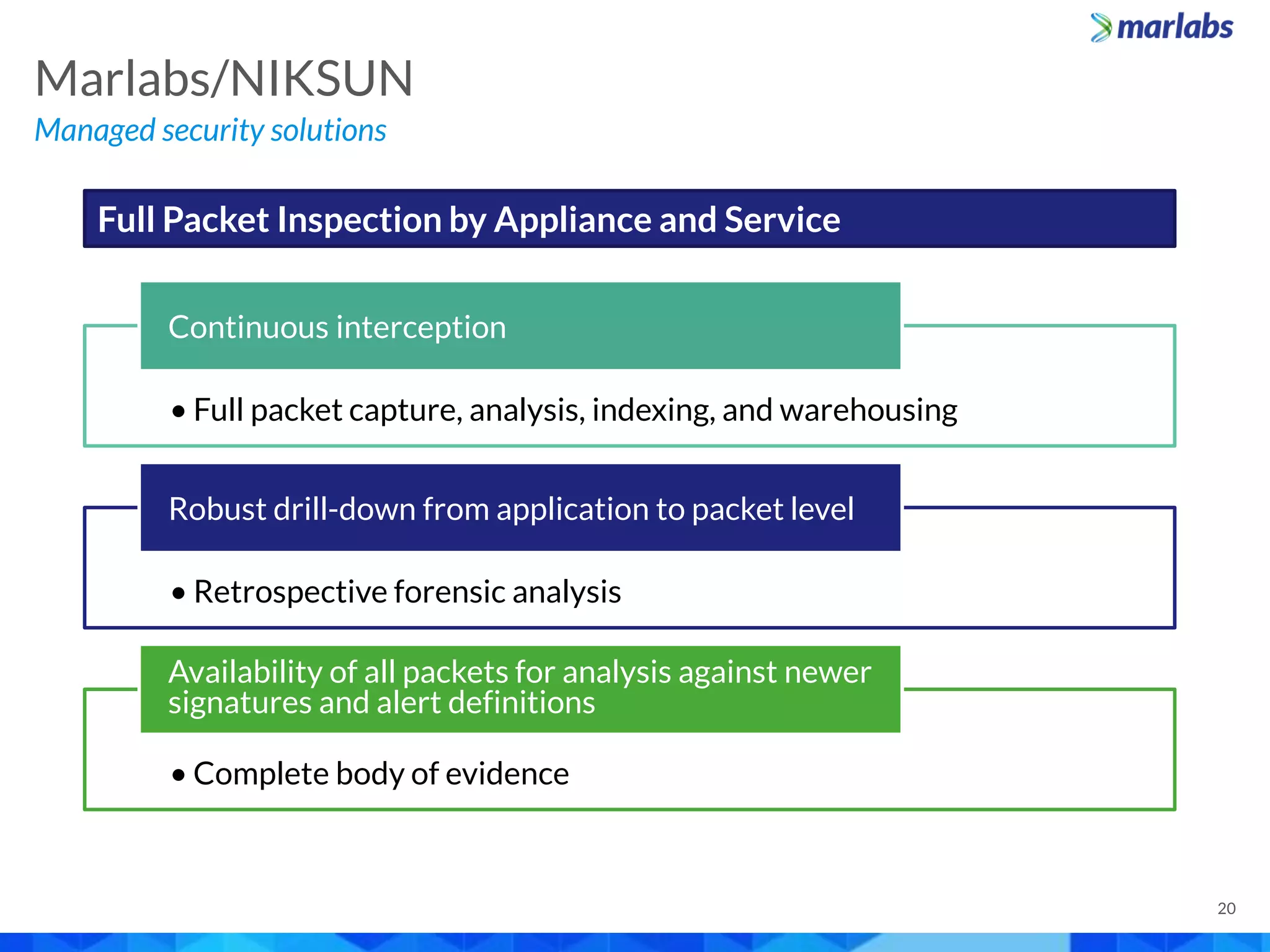 marlabs

Marlabs/NIKSUN

Managed security solutions

Full Packet Inspection by Appliance and Service

Continuous interception

• Full packet capture, analysis, indexing, and warehousing

Robust drill-down from application to packet level

• Retrospective forensic analysis

Availability of all packets for analysis against newer signatures and alert definitions

• Complete body of evidence

20